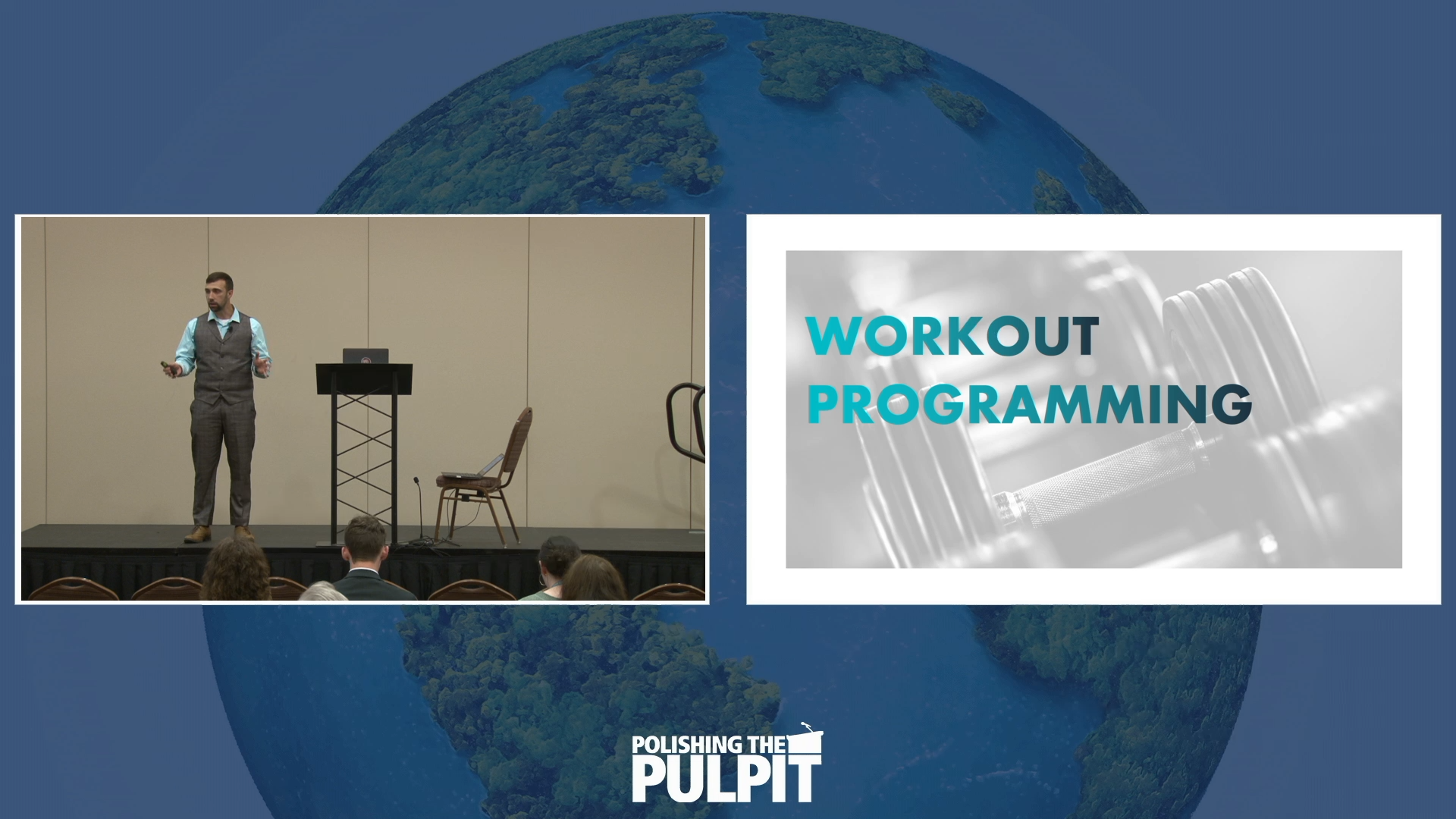 WORKOUT PROGRAMMING

POLISHING THE PULPIT